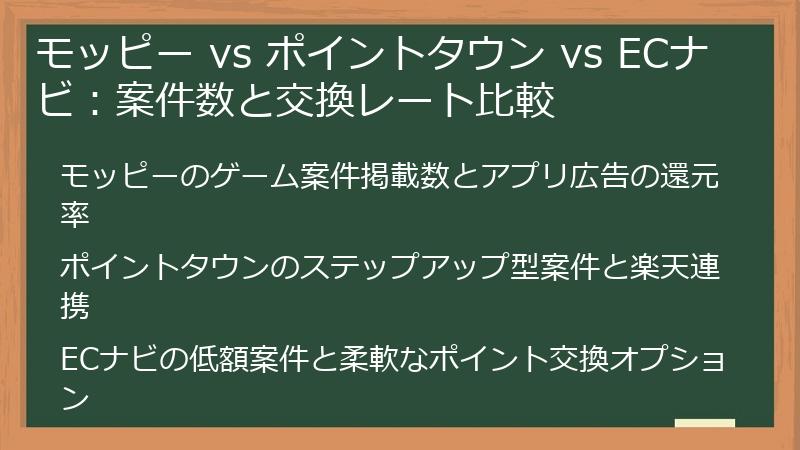 モッピー vs ポイントタウン vs ECナビ：案件数と交換レート比較

モッピーのゲーム案件掲載数とアプリ広告の還元率

ポイントタウンのステップアップ型案件と楽天連携

ECナビの低額案件と柔軟なポイント交換オプション